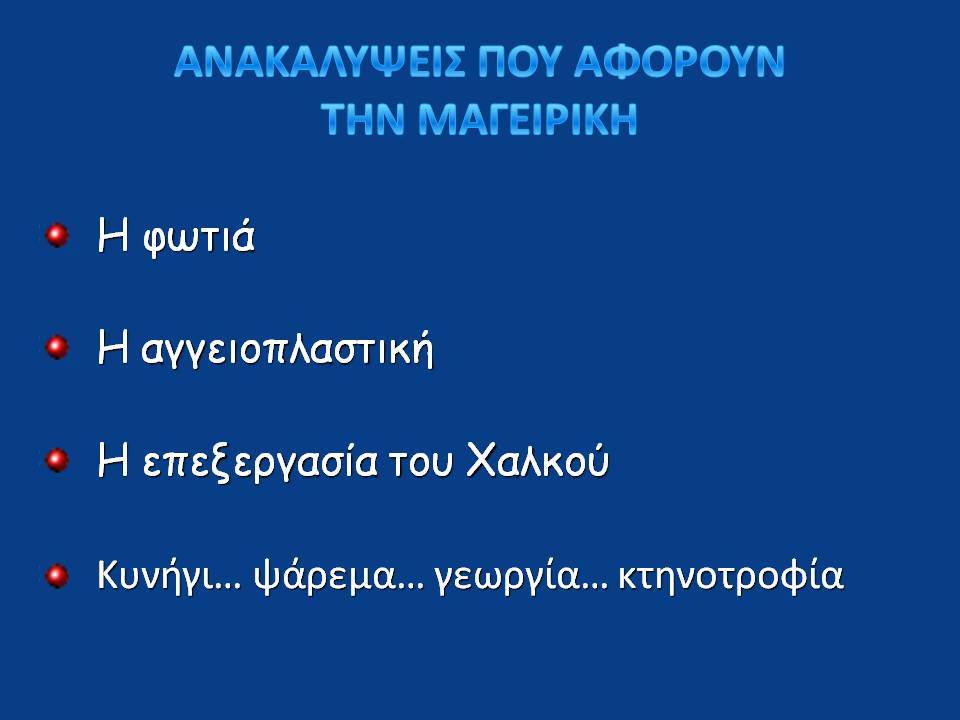 ΑΝΑΚΑΛΥΨΕΙΣ ΠΟΥ ΑΦΟΡΟΥΝ ΤΗΝ ΜΑΓΕΙΡΙΚΗ

Η φωτιά

Η αγγειοπλαστική

Η επεξεργασία του Χαλκού

Κυνήγι… ψάρεμα… γεωργία… κτηνοτροφία